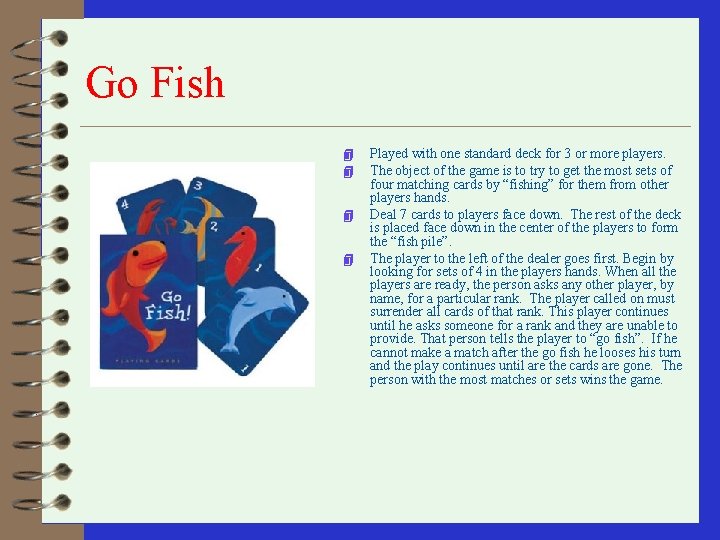 Go Fish

4
3
2
1
1
Go Fish!
PLAYING CARDS

Played with one standard deck for 3 or more players.

The object of the game is to try to get the most sets of four matching cards by "fishing" for them from other players hands.

Deal 7 cards to players face down. The rest of the deck is placed face down in the center of the players to form the "fish pile".

The player to the left of the dealer goes first. Begin by looking for sets of 4 in the players hands. When all the players are ready, the person asks any other player, by name, for a particular rank. The player called on must surrender all cards of that rank. This player continues until he asks someone for a rank and they are unable to provide. That person tells the player to "go fish". If he cannot make a match after the go fish he looses his turn and the play continues until are the cards are gone. The person with the most matches or sets wins the game.